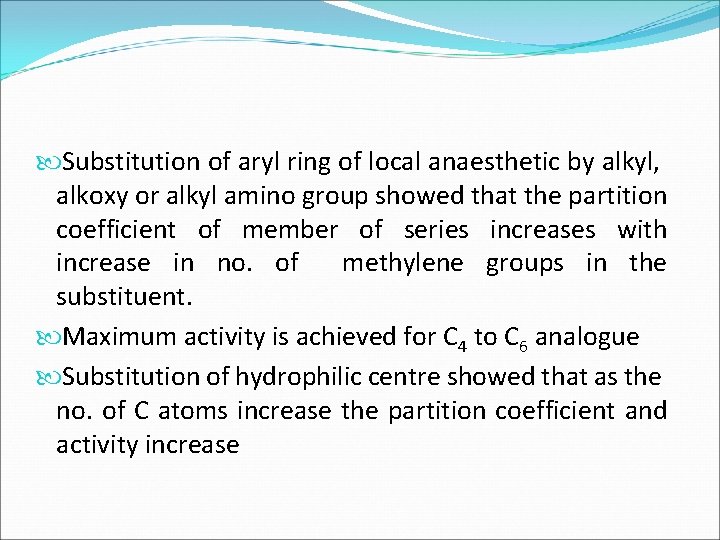 Substitution of aryl ring of local anaesthetic by alkyl, alkoxy or alkyl amino group showed that the partition coefficient of member of series increases with increase in no. of methylene groups in the substituent.

Maximum activity is achieved for $C_4$ to $C_6$ analogue

Substitution of hydrophilic centre showed that as the no. of C atoms increase the partition coefficient and activity increase